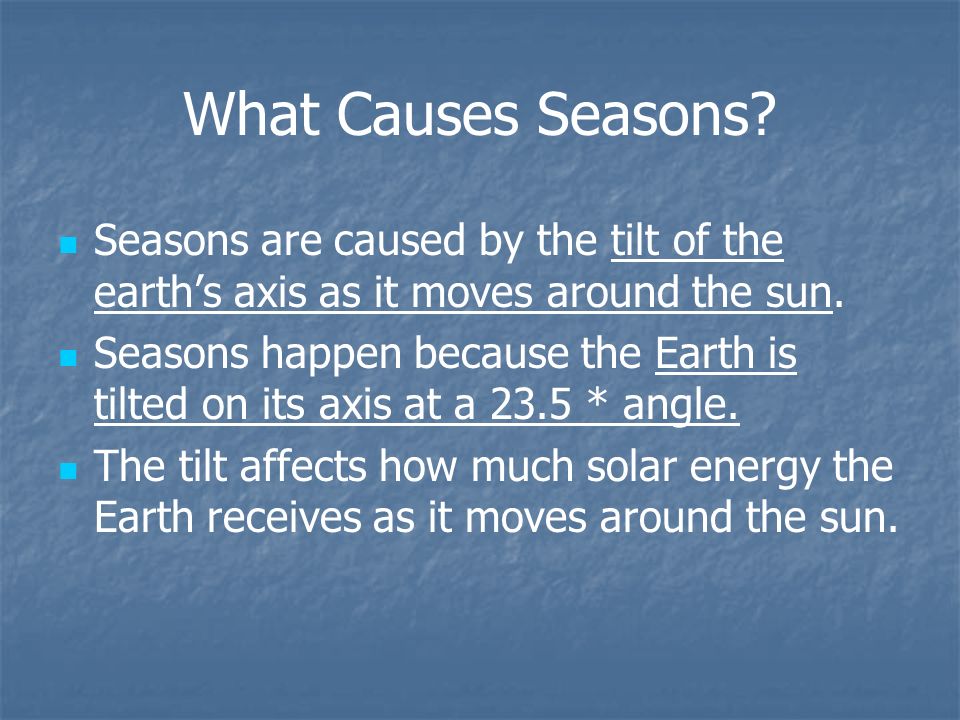 What Causes Seasons?

- Seasons are caused by the tilt of the earth’s axis as it moves around the sun.
- Seasons happen because the Earth is tilted on its axis at a 23.5 * angle.
- The tilt affects how much solar energy the Earth receives as it moves around the sun.